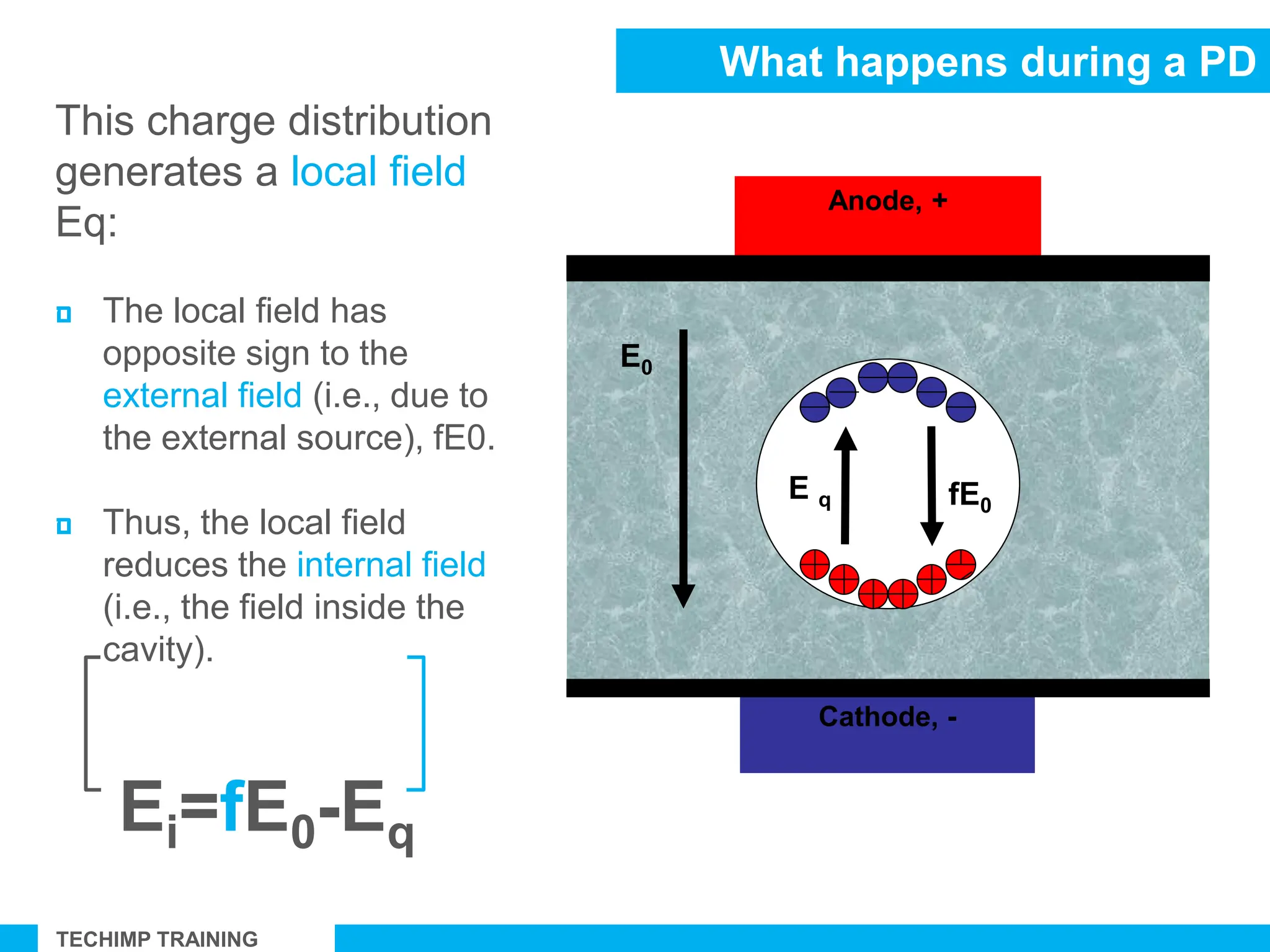 What happens during a PD

This charge distribution generates a local field Eq:

The local field has opposite sign to the external field (i.e., due to the external source), fE0.

Thus, the local field reduces the internal field (i.e., the field inside the cavity).

$E_i=fE_0-E_q$

Anode, +

$E_0$

$E_q$

$fE_0$

Cathode, -

TECHIMP TRAINING